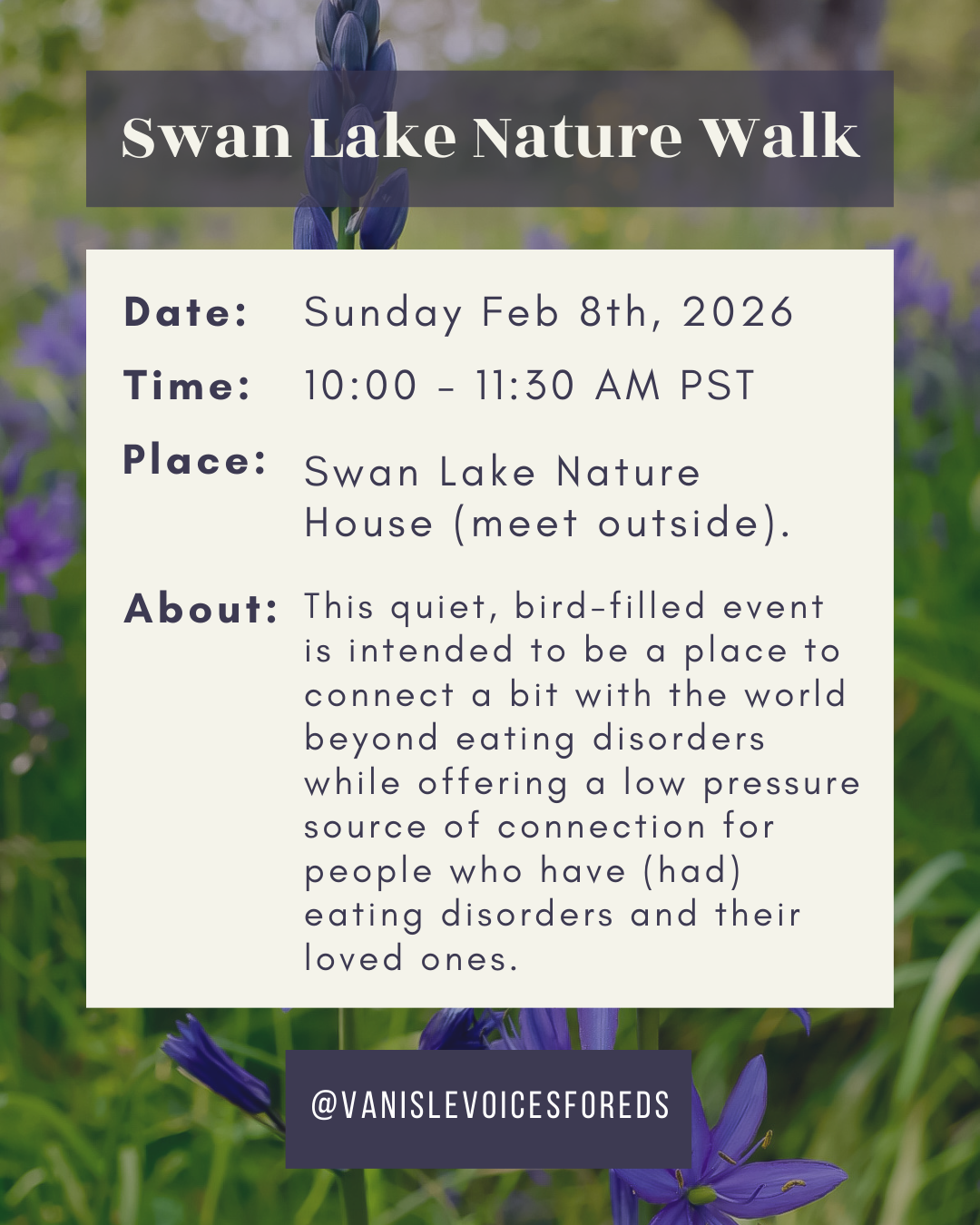 Swan Lake Nature Walk

Date: Sunday Feb 8th, 2026

Time: 10:00 - 11:30 AM PST

Place: Swan Lake Nature House (meet outside).

About: This quiet, bird-filled event is intended to be a place to connect a bit with the world beyond eating disorders while offering a low pressure source of connection for people who have (had) eating disorders and their loved ones.

@VANISLEVOICESFOREDS